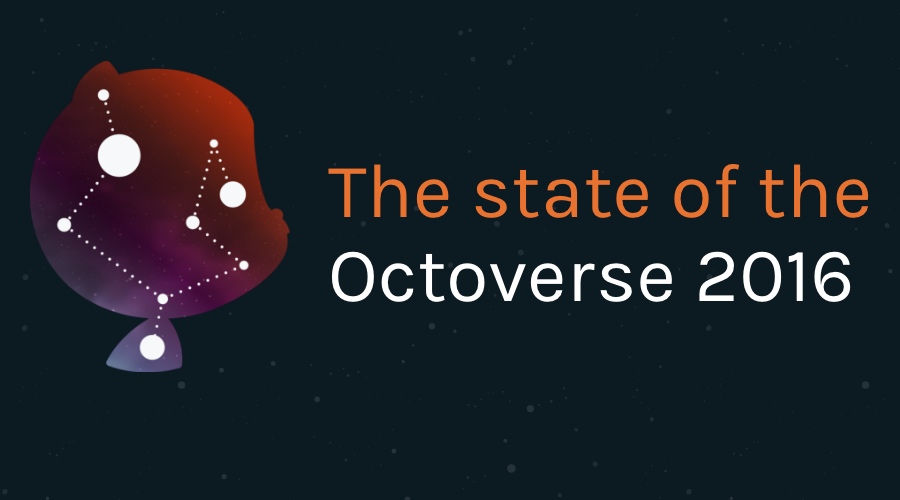 The state of the
Octoverse 2016